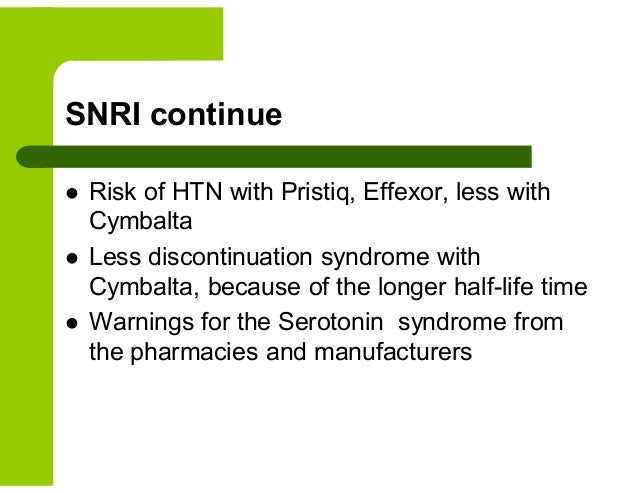 SNRI continue

- Risk of HTN with Pristiq, Effexor, less with Cymbalta
- Less discontinuation syndrome with Cymbalta, because of the longer half-life time
- Warnings for the Serotonin  syndrome from the pharmacies and manufacturers